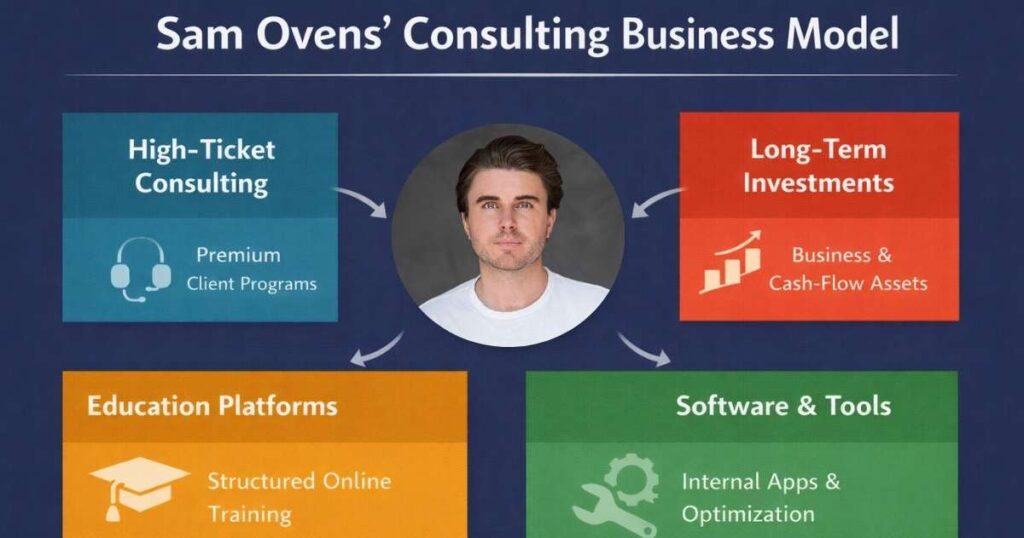 Sam Ovens' Consulting Business Model

High-Ticket Consulting

Premium Client Programs

Long-Term Investments

Business & Cash-Flow Assets

Education Platforms

Structured Online Training

Software & Tools

Internal Apps & Optimization